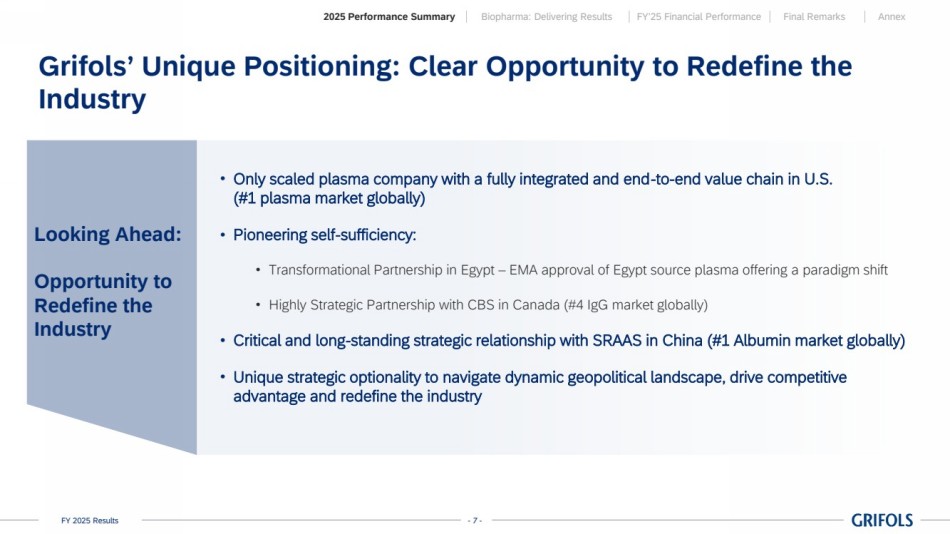 2025 Performance Summary | Biopharma: Delivering Results | FY'25 Financial Performance | Final Remarks | Annex

Grifols' Unique Positioning: Clear Opportunity to Redefine the Industry

Looking Ahead:

Opportunity to Redefine the Industry

• Only scaled plasma company with a fully integrated and end-to-end value chain in U.S. (#1 plasma market globally)

• Pioneering self-sufficiency:

• Transformational Partnership in Egypt – EMA approval of Egypt source plasma offering a paradigm shift

• Highly Strategic Partnership with CBS in Canada (#4 IgG market globally)

• Critical and long-standing strategic relationship with SRAAS in China (#1 Albumin market globally)

• Unique strategic optionality to navigate dynamic geopolitical landscape, drive competitive advantage and redefine the industry

FY 2025 Results

- 7 -

GRIFOLS